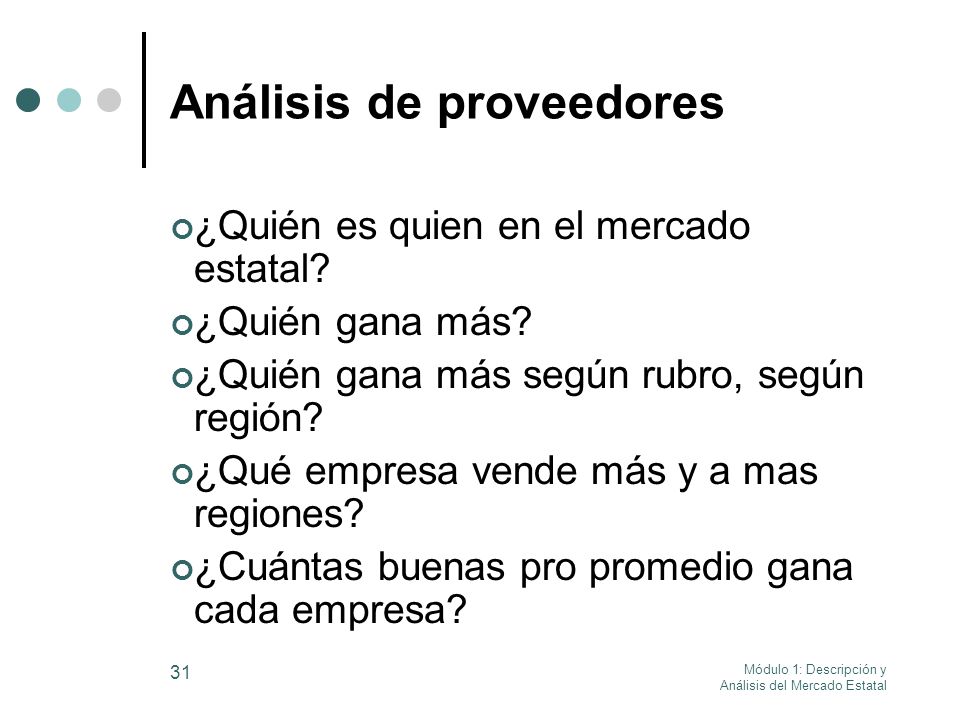 Análisis de proveedores

¿Quién es quien en el mercado estatal?

¿Quién gana más?

¿Quién gana más según rubro, según región?

¿Qué empresa vende más y a mas regiones?

¿Cuántas buenas pro promedio gana cada empresa?

31

Módulo 1: Descripción y Análisis del Mercado Estatal